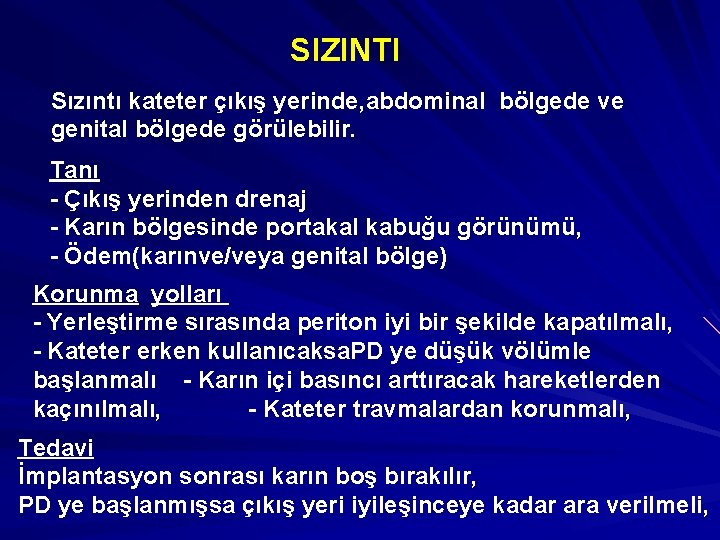 SIZINTI

Sızıntı kateter çıkış yerinde,abdominal bölgede ve genital bölgede görülebilir.

Tanı
- Çıkış yerinden drenaj
- Karın bölgesinde portakal kabuğu görünümü,
- Ödem(karınve/veya genital bölge)

Korunma yolları
- Yerleştirme sırasında periton iyi bir şekilde kapatılmalı,
- Kateter erken kullanıcaksaPD ye düşük völümle başlanmalı - Karın içi basıncı arttıracak hareketlerden kaçınılmalı, - Kateter travmalardan korunmalı,

Tedavi
İmplantasyon sonrası karın boş bırakılır,
PD ye başlanmışsa çıkış yeri iyileşinceye kadar ara verilmeli,